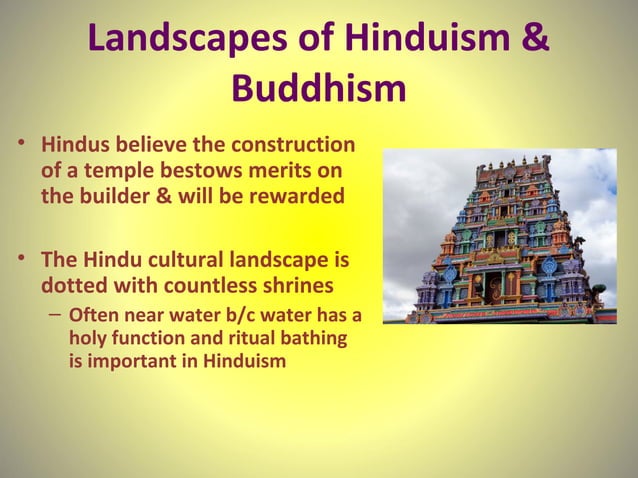 Landscapes of Hinduism & Buddhism

• Hindus believe the construction of a temple bestows merits on the builder & will be rewarded

• The Hindu cultural landscape is dotted with countless shrines
– Often near water b/c water has a holy function and ritual bathing is important in Hinduism